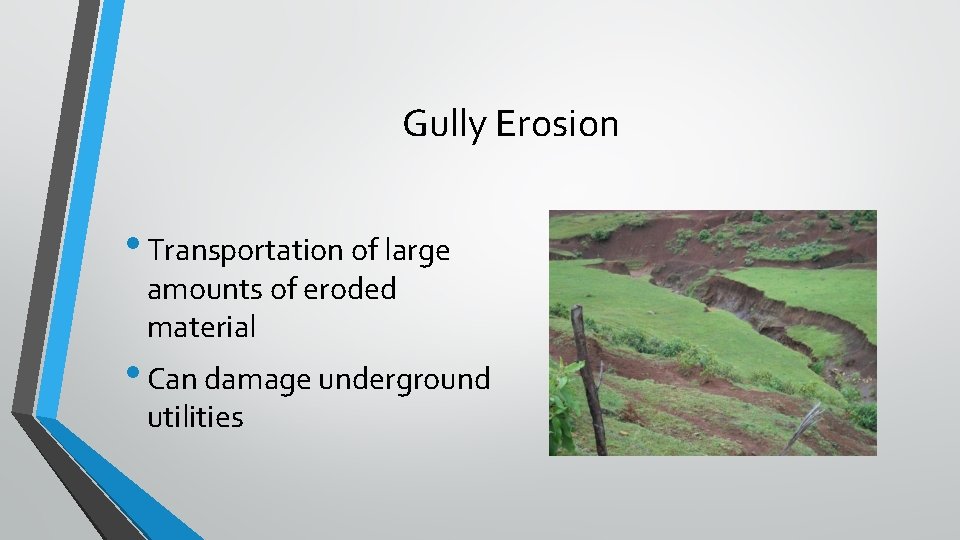 Gully Erosion

• Transportation of large amounts of eroded material

• Can damage underground utilities